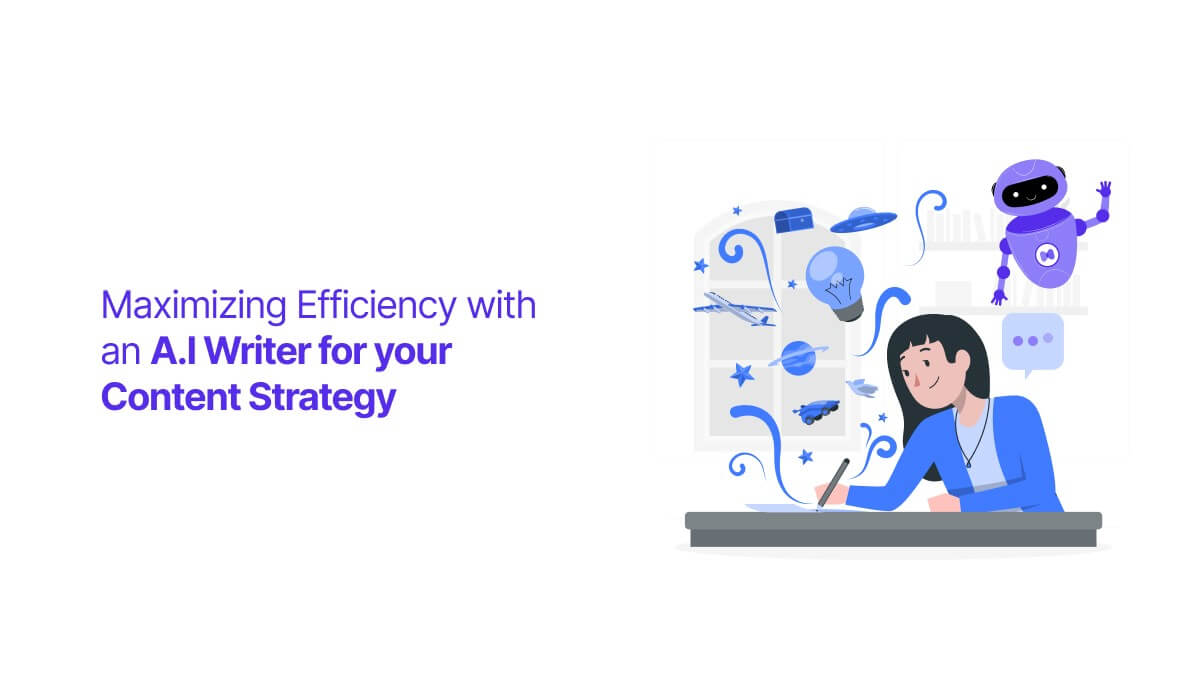 Maximizing Efficiency with an A.I Writer for your Content Strategy